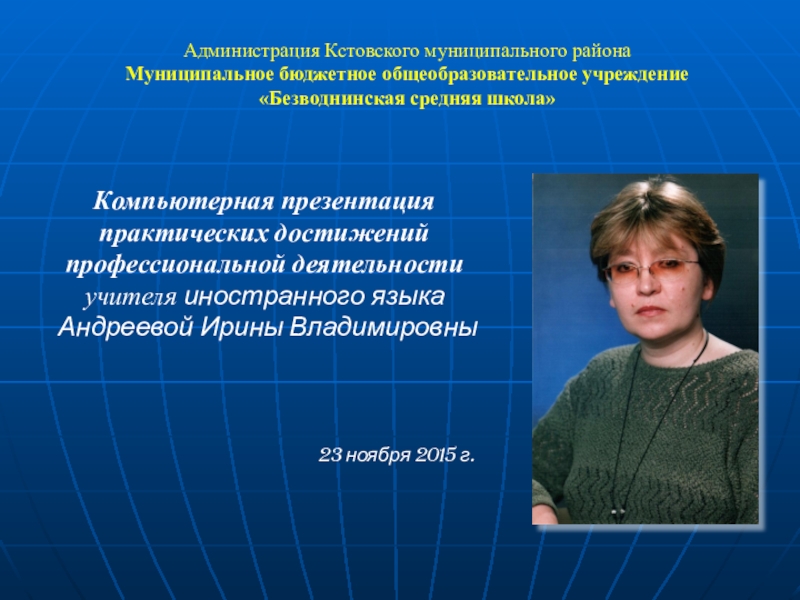 Администрация Кстовского муниципального района
Муниципальное бюджетное общеобразовательное учреждение
«Безводнинская средняя школа»

Компьютерная презентация практических достижений профессиональной деятельности учителя иностранного языка Андреевой Ирины Владимировны

23 ноября 2015 г.